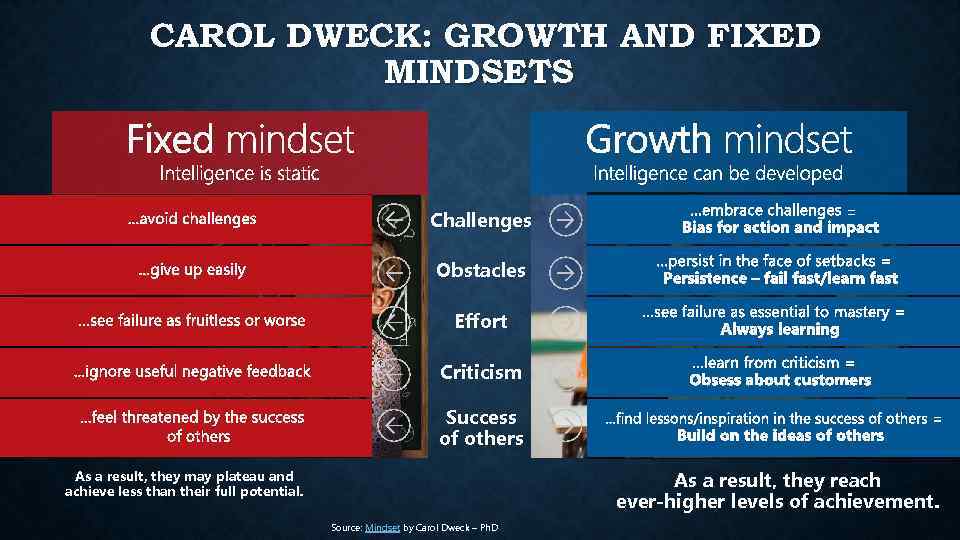 CAROL DWECK: GROWTH AND FIXED MINDSETS

Fixed mindset
Intelligence is static

...avoid challenges

...give up easily

...see failure as fruitless or worse

...ignore useful negative feedback

...feel threatened by the success of others

As a result, they may plateau and achieve less than their full potential.

Challenges

Obstacles

Effort

Criticism

Success of others

Growth mindset
Intelligence can be developed

...embrace challenges =
Bias for action and impact

...persist in the face of setbacks =
Persistence – fail fast/learn fast

...see failure as essential to mastery =
Always learning

...learn from criticism =
Obsess about customers

...find lessons/inspiration in the success of others =
Build on the ideas of others

As a result, they reach ever-higher levels of achievement.

Source: Mindset by Carol Dweck – PhD